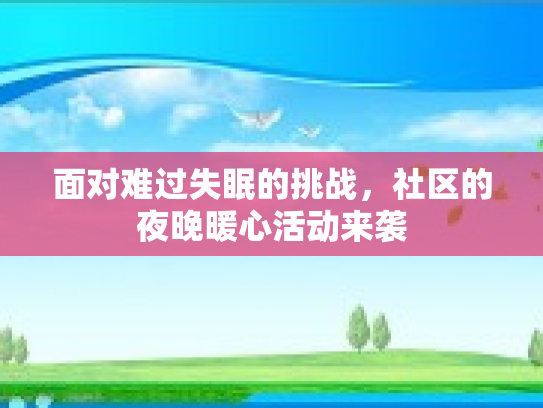 面对难过失眠的挑战，社区的夜晚暖心活动来袭